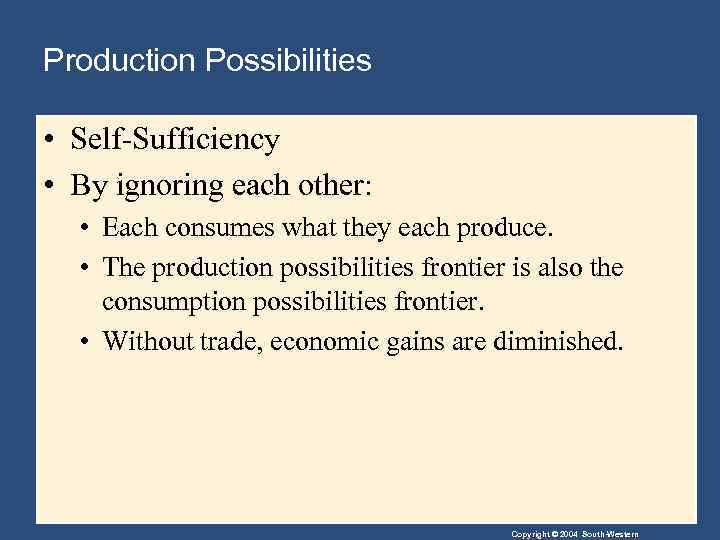 Production Possibilities

• Self-Sufficiency
• By ignoring each other:
  • Each consumes what they each produce.
  • The production possibilities frontier is also the consumption possibilities frontier.
  • Without trade, economic gains are diminished.

Copyright © 2004 South-Western